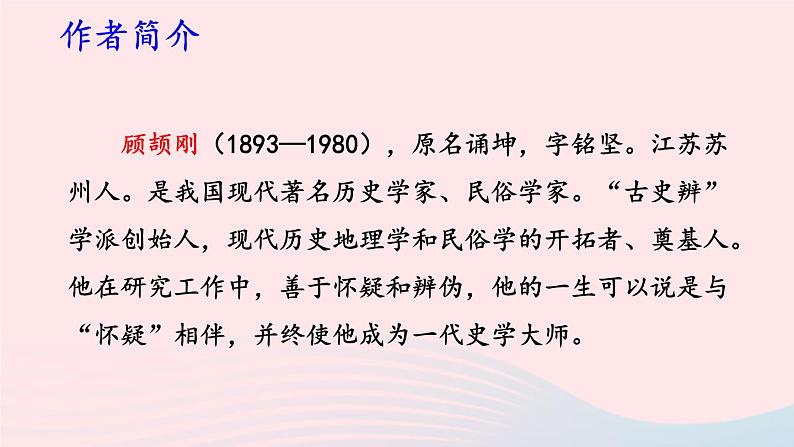 作者简介

顾颉刚（1893—1980），原名诵坤，字铭坚。江苏苏州人。是我国现代著名历史学家、民俗学家。“古史辨”学派创始人，现代历史地理学和民俗学的开拓者、奠基人。他在研究工作中，善于怀疑和辨伪，他的一生可以说是与“怀疑”相伴，并终使他成为一代史学大师。